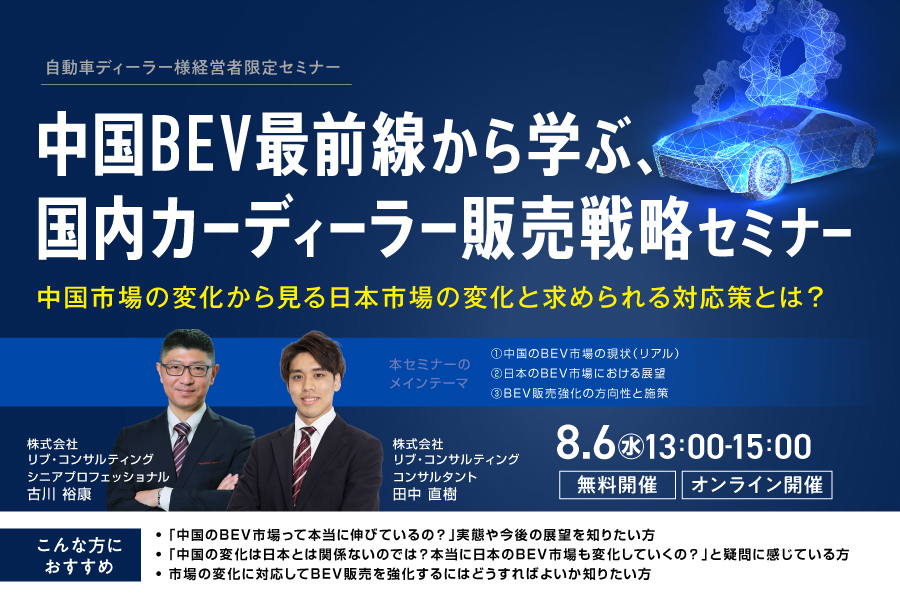 自動車ディーラー様経営者限定セミナー

中国BEV最前線から学ぶ、国内カーディーラー販売戦略セミナー

中国市場の変化から見る日本市場の変化と求められる対応策とは？

本セミナーのメインテーマ

①中国のBEV市場の現状（リアル）
②日本のBEV市場における展望
③BEV販売強化の方向性と施策

株式会社
リブ・コンサルティング
シニアプロフェッショナル
古川 裕康

株式会社
リブ・コンサルティング
コンサルタント
田中 直樹

8.6㊌13:00-15:00

無料開催

オンライン開催

こんな方におすすめ

• 「中国のBEV市場って本当に伸びているの？」実態や今後の展望を知りたい方
• 「中国の変化は日本とは関係ないのでは？本当に日本のBEV市場も変化していくの？」と疑問に感じている方
• 市場の変化に対応してBEV販売を強化するにはどうすればよいか知りたい方